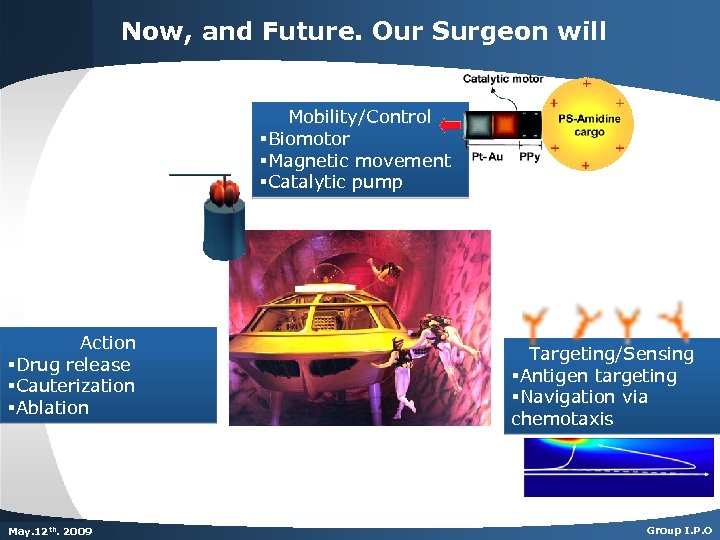 Now, and Future. Our Surgeon will

Mobility/Control
▪Biomotor
▪Magnetic movement
▪Catalytic pump

Catalytic motor
PS-Amidine cargo
Pt-Au
PPy

Action
▪Drug release
▪Cauterization
▪Ablation

Targeting/Sensing
▪Antigen targeting
▪Navigation via chemotaxis

May.12$^{th}$. 2009

Group I.P.O